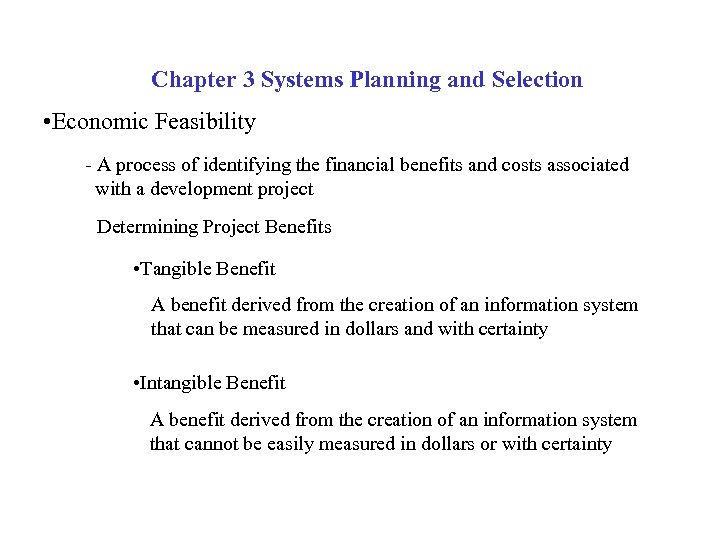 Chapter 3 Systems Planning and Selection

•Economic Feasibility

- A process of identifying the financial benefits and costs associated with a development project

Determining Project Benefits

•Tangible Benefit

A benefit derived from the creation of an information system that can be measured in dollars and with certainty

•Intangible Benefit

A benefit derived from the creation of an information system that cannot be easily measured in dollars or with certainty